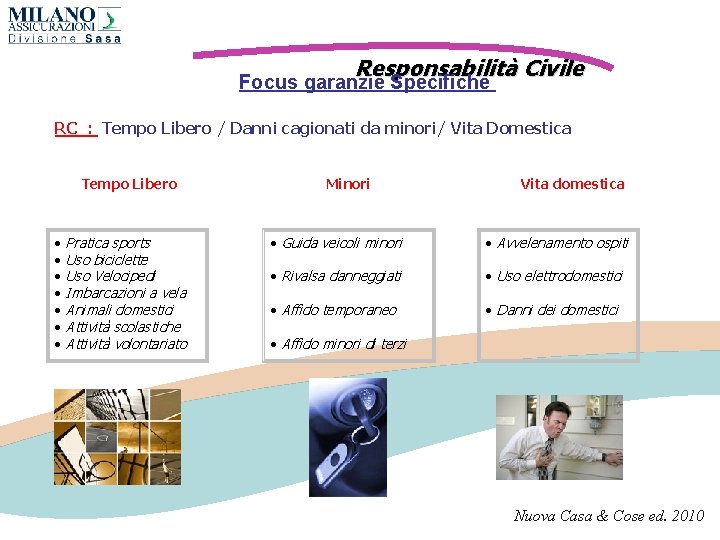 MILANO ASSICURAZIONI Divisione Sasa

Responsabilità Civile

Focus garanzie Specifiche

RC : Tempo Libero / Danni cagionati da minori/ Vita Domestica

Tempo Libero

• Pratica sports
• Uso biciclette
• Uso Velocipedi
• Imbarcazioni a vela
• Animali domestici
• Attività scolastiche
• Attività volontariato

Minori

• Guida veicoli minori
• Rivalsa danneggiati
• Affido temporaneo
• Affido minori di terzi

Vita domestica

• Avvelenamento ospiti
• Uso elettrodomestici
• Danni dei domestici

Nuova Casa & Cose ed. 2010